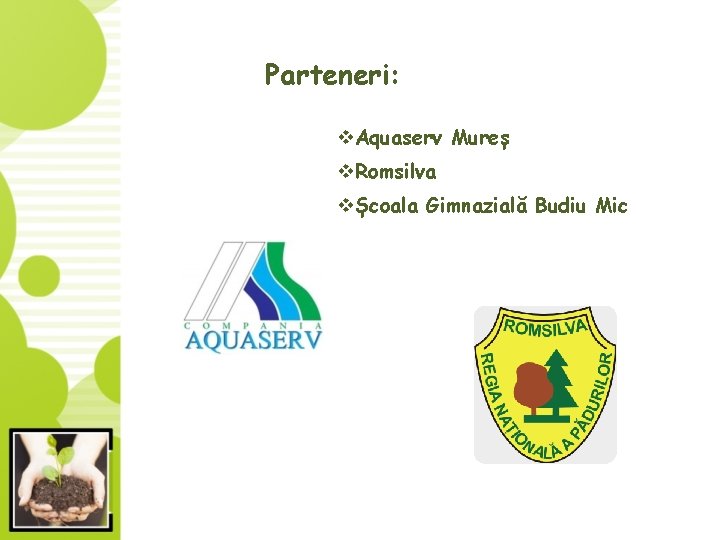 Parteneri:

❖Aquaserv Mureș
❖Romsilva
❖Școala Gimnazială Budiu Mic

COMPANIA
AQUASERV

ROMSILVA
REGIA NAȚIONALĂ A PĂDURILOR